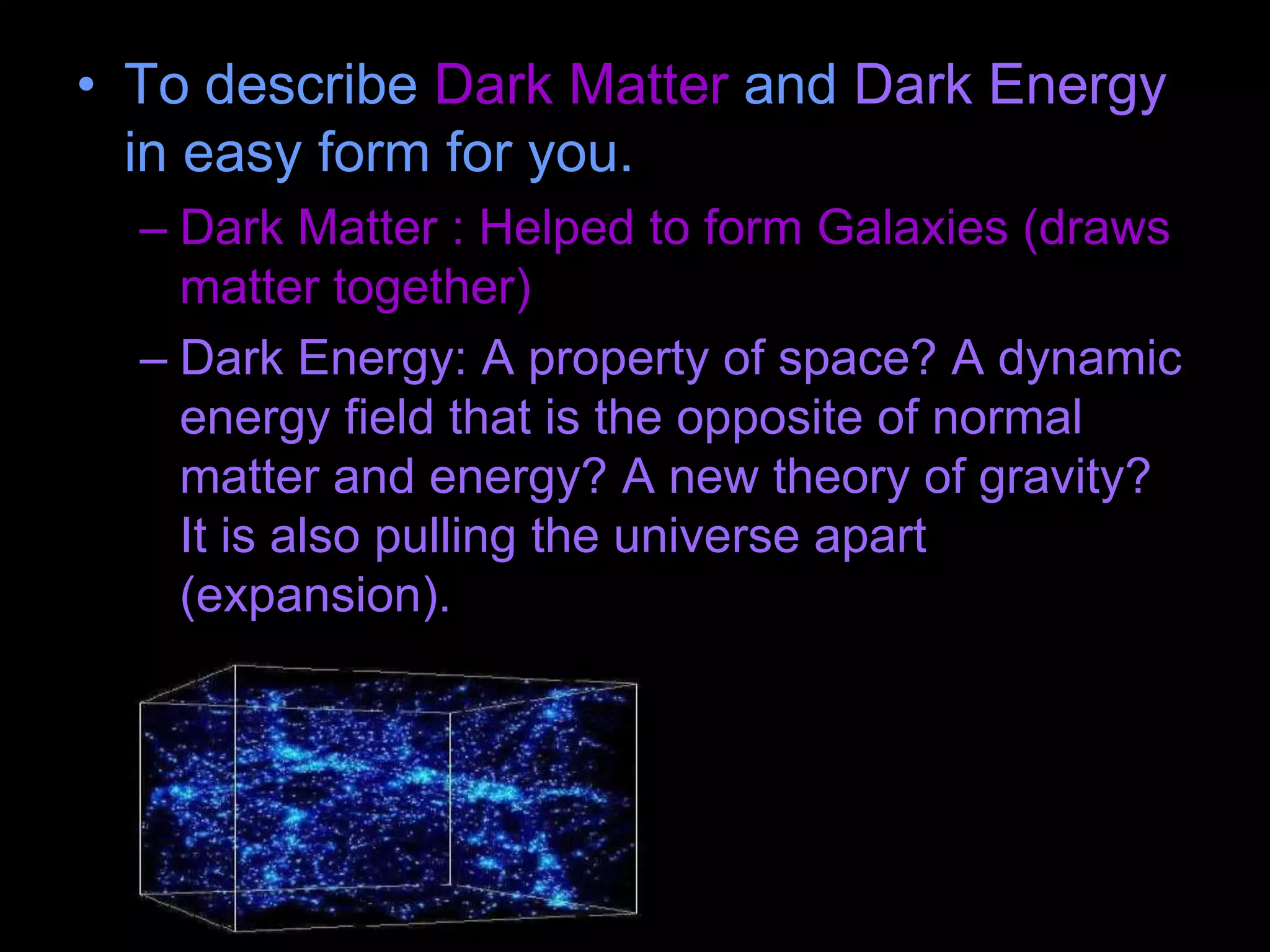 • To describe Dark Matter and Dark Energy in easy form for you.

– Dark Matter : Helped to form Galaxies (draws matter together)

– Dark Energy: A property of space? A dynamic energy field that is the opposite of normal matter and energy? A new theory of gravity? It is also pulling the universe apart (expansion).